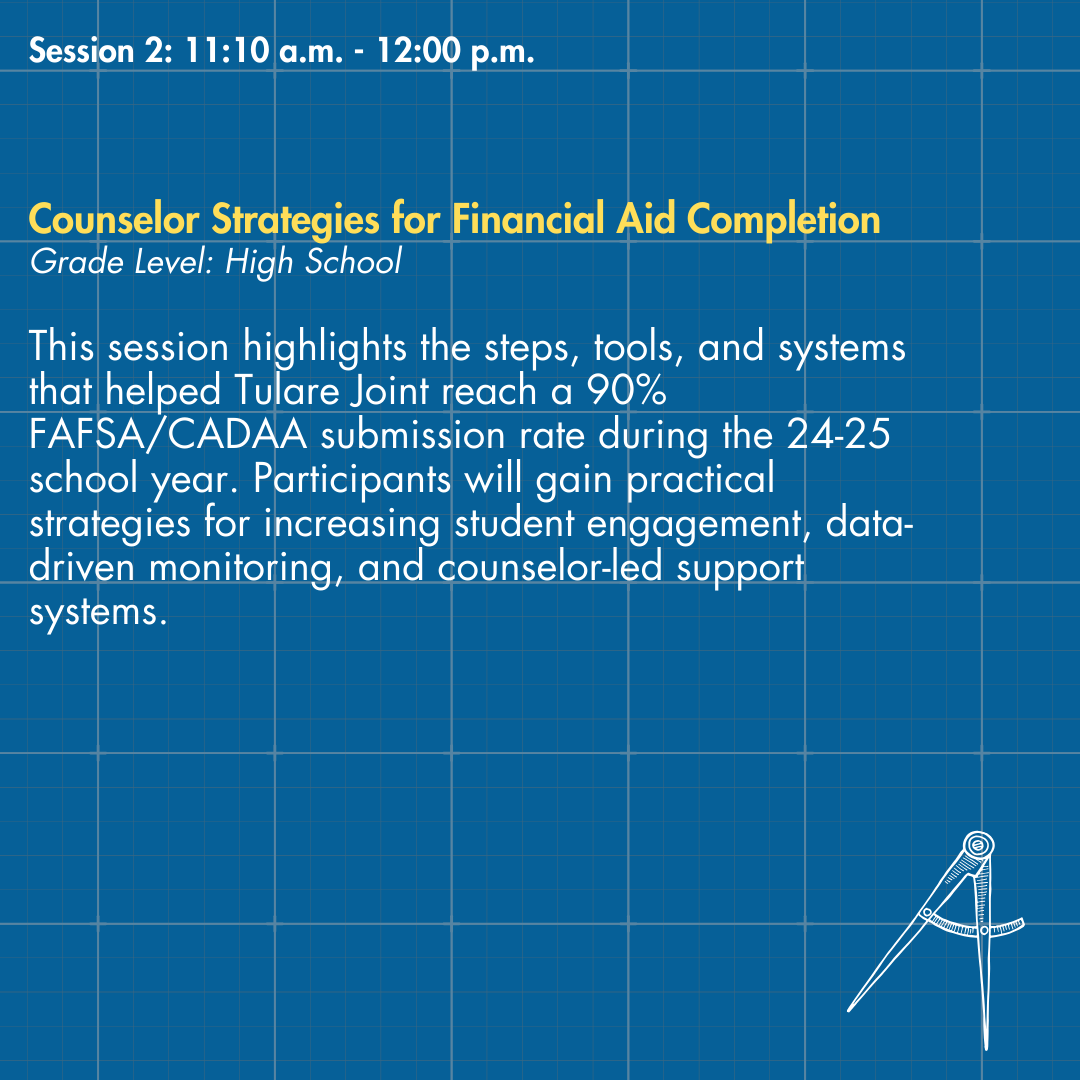 Session 2: 11:10 a.m. - 12:00 p.m.

Counselor Strategies for Financial Aid Completion
Grade Level: High School

This session highlights the steps, tools, and systems that helped Tulare Joint reach a 90% FAFSA/CADAA submission rate during the 24-25 school year. Participants will gain practical strategies for increasing student engagement, data-driven monitoring, and counselor-led support systems.